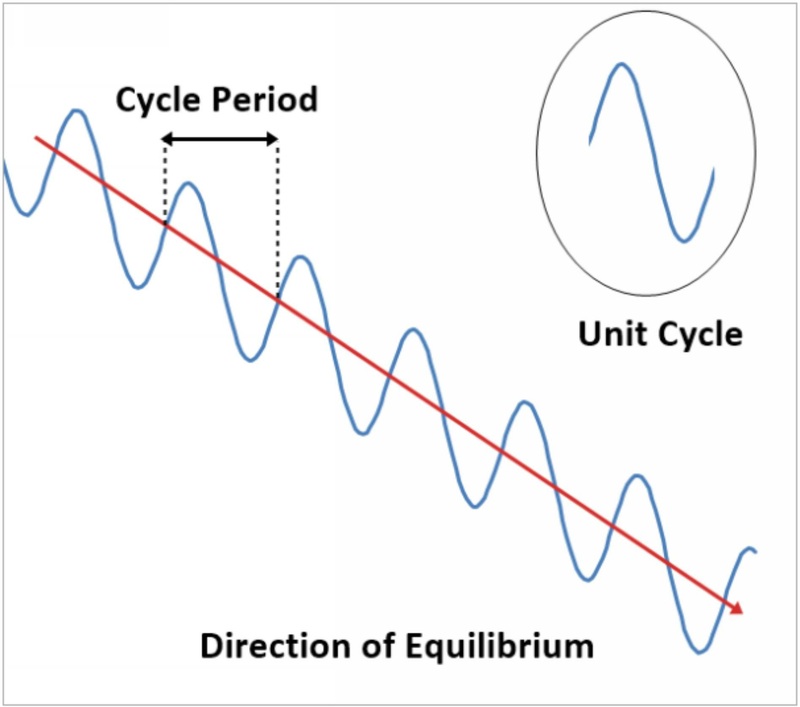 Cycle Period

Unit Cycle

Direction of Equilibrium